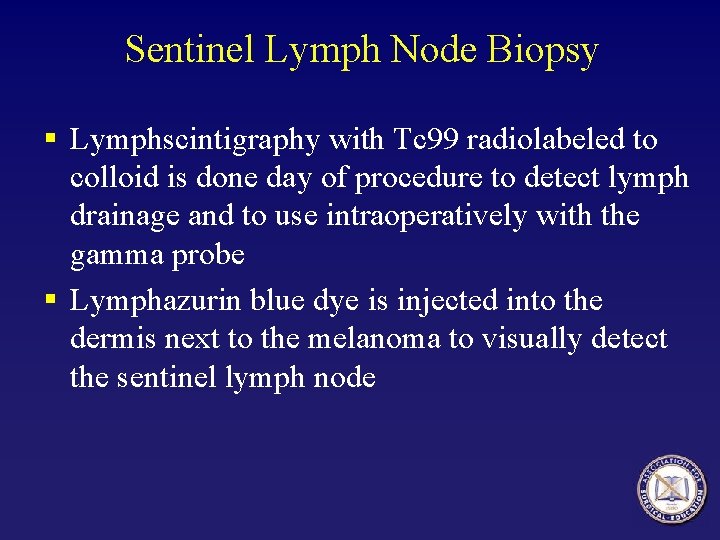 Sentinel Lymph Node Biopsy

▪ Lymphscintigraphy with Tc99 radiolabeled to colloid is done day of procedure to detect lymph drainage and to use intraoperatively with the gamma probe

▪ Lymphazurin blue dye is injected into the dermis next to the melanoma to visually detect the sentinel lymph node

ASSOCIATION FOR SURGICAL EDUCATION